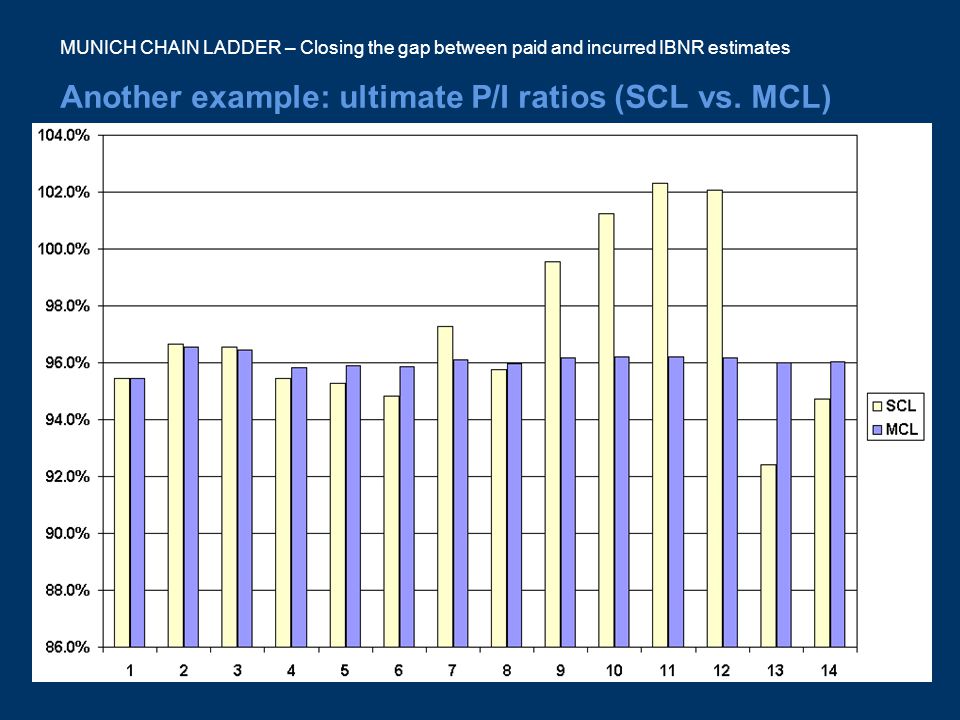 MUNICH CHAIN LADDER – Closing the gap between paid and incurred IBNR estimates

Another example: ultimate P/I ratios (SCL vs. MCL)

104.0%
102.0%
100.0%
98.0%
96.0%
94.0%
92.0%
90.0%
88.0%
86.0%

1 2 3 4 5 6 7 8 9 10 11 12 13 14

SCL
MCL